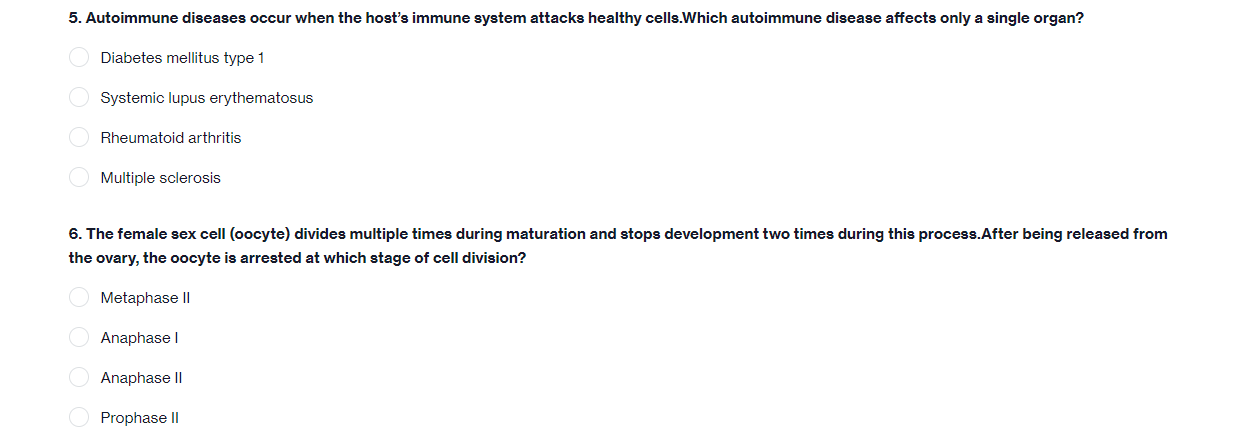 5. Autoimmune diseases occur when the host's immune system attacks healthy cells.Which autoimmune disease affects only a single organ?

Diabetes mellitus type 1

Systemic lupus erythematosus

Rheumatoid arthritis

Multiple sclerosis

6. The female sex cell (oocyte) divides multiple times during maturation and stops development two times during this process.After being released from the ovary, the oocyte is arrested at which stage of cell division?

Metaphase II

Anaphase I

Anaphase II

Prophase II